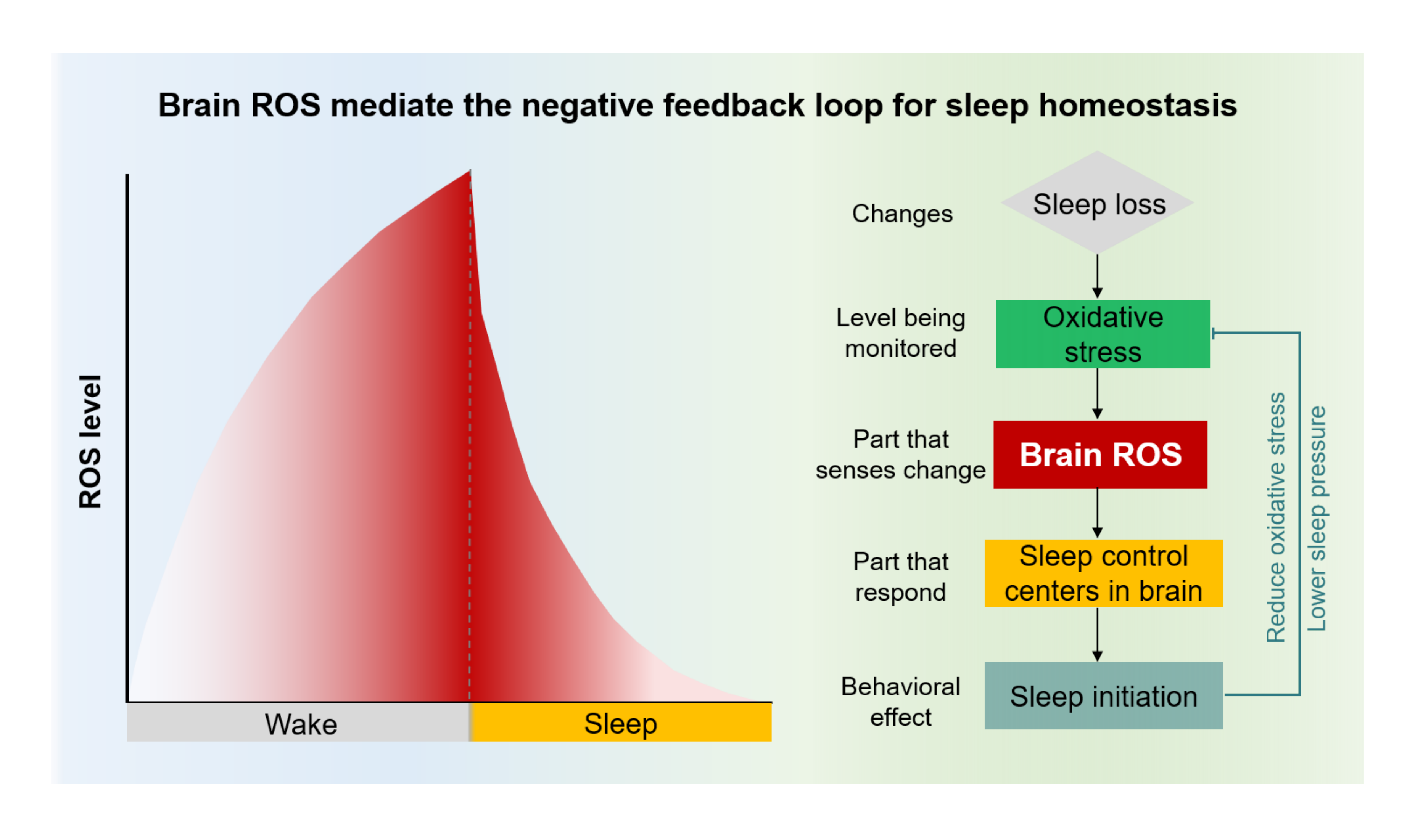 Brain ROS mediate the negative feedback loop for sleep homeostasis

ROS level

Wake

Sleep

Changes

Sleep loss

Level being monitored

Oxidative stress

Part that senses change

Brain ROS

Part that respond

Sleep control centers in brain

Behavioral effect

Sleep initiation

Reduce oxidative stress

Lower sleep pressure